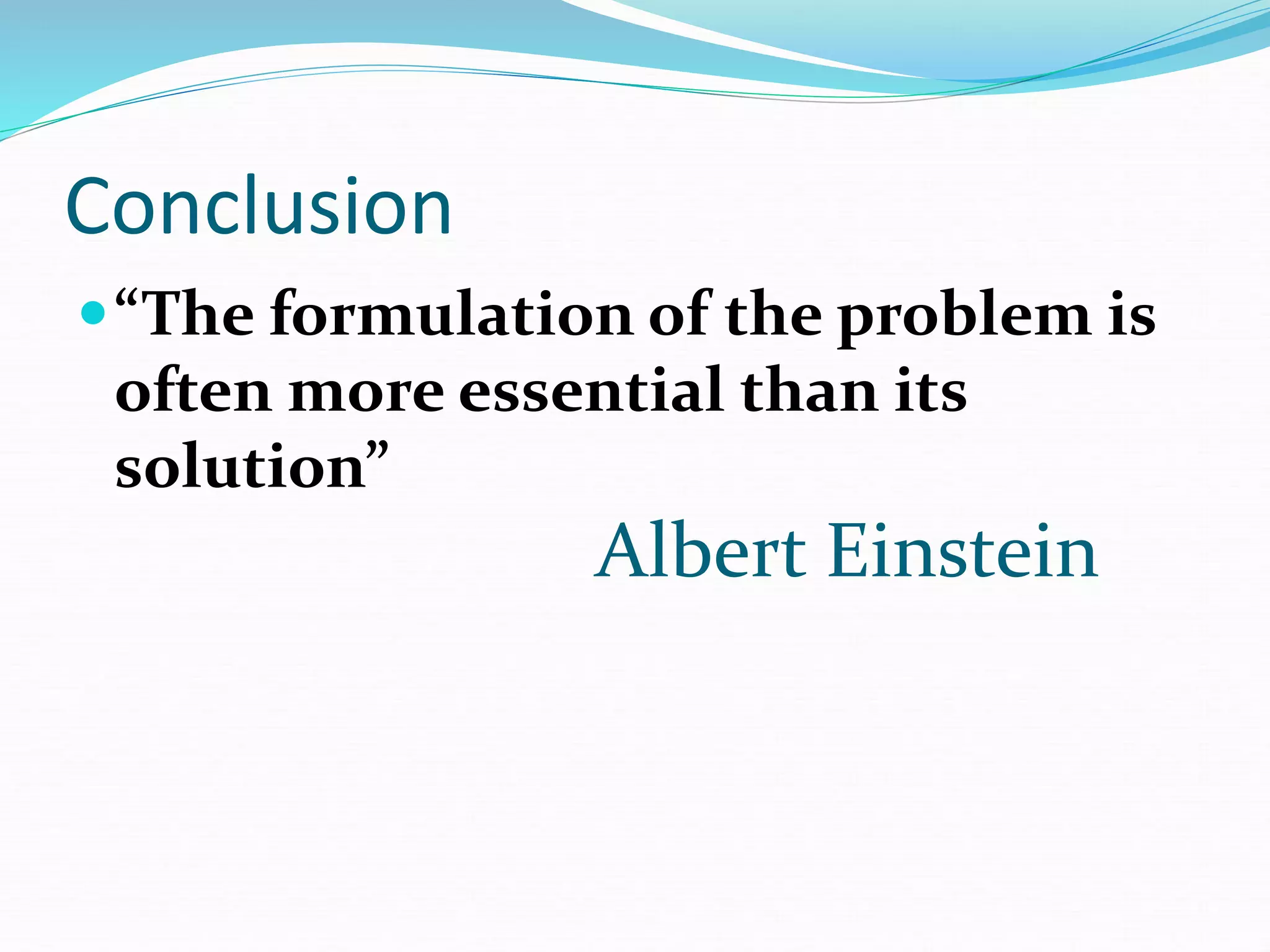 Conclusion

“The formulation of the problem is often more essential than its solution”

Albert Einstein